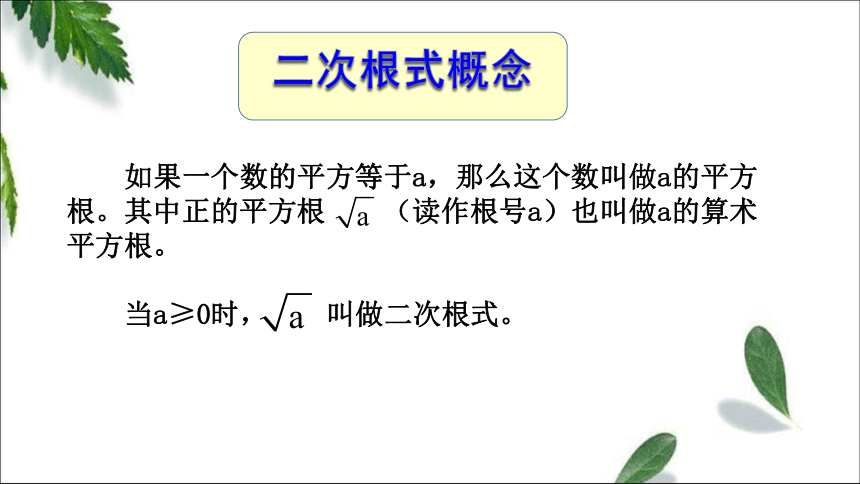 二次根式概念

如果一个数的平方等于a，那么这个数叫做a的平方根。其中正的平方根 $\sqrt{a}$ （读作根号a）也叫做a的算术平方根。

当a≥0时，$\sqrt{a}$ 叫做二次根式。